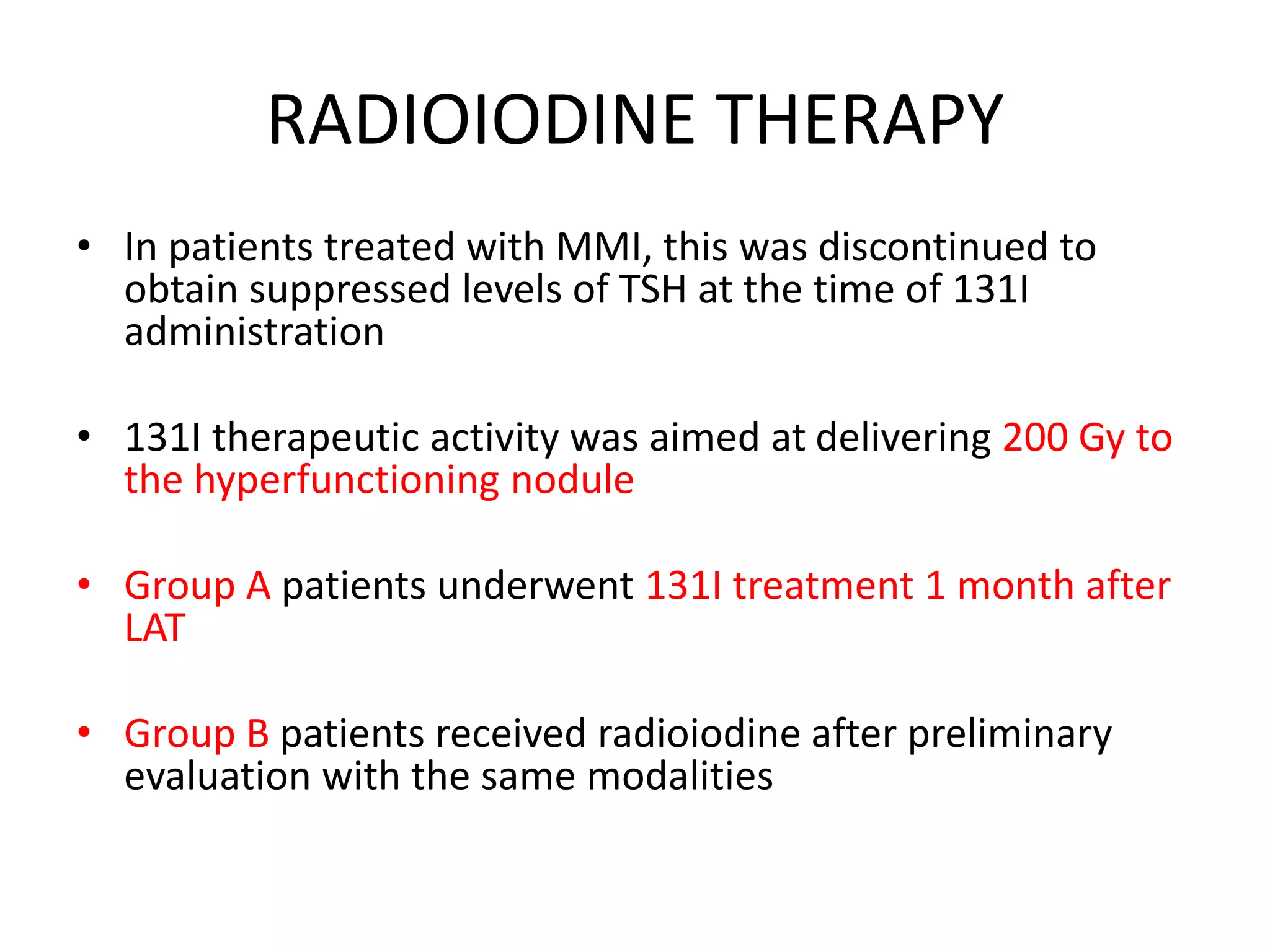 RADIOIODINE THERAPY

• In patients treated with MMI, this was discontinued to obtain suppressed levels of TSH at the time of 131I administration

• 131I therapeutic activity was aimed at delivering 200 Gy to the hyperfunctioning nodule

• Group A patients underwent 131I treatment 1 month after LAT

• Group B patients received radioiodine after preliminary evaluation with the same modalities